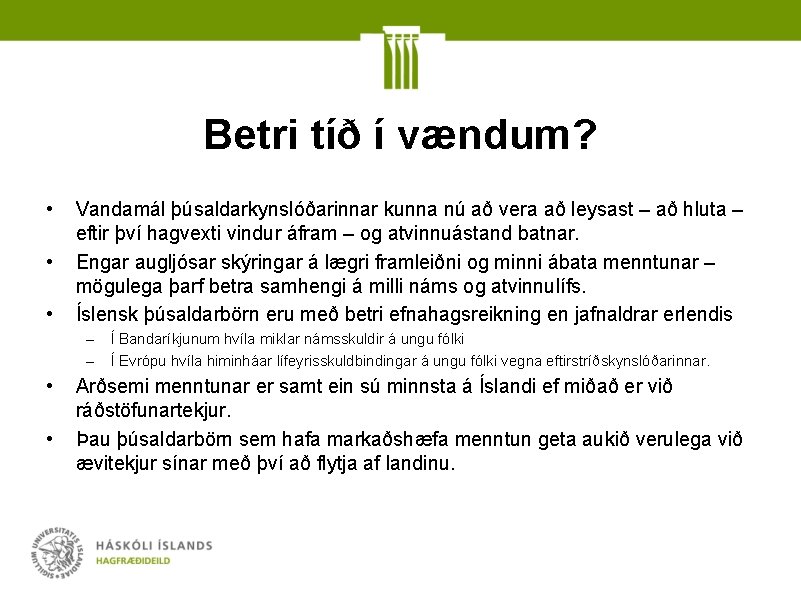 Betri tíð í vændum?

• Vandamál þúsaldarkynslóðarinnar kunna nú að vera að leysast – að hluta – eftir því hagvexti vindur áfram – og atvinnuástand batnar.

• Engar augljósar skýringar á lægri framleiðni og minni ábata menntunar – mögulega þarf betra samhengi á milli náms og atvinnulífs.

• Íslensk þúsaldarbörn eru með betri efnahagsreikning en jafnaldrar erlendis

– Í Bandaríkjunum hvíla miklar námsskuldir á ungu fólki

– Í Evrópu hvíla himinháar lífeyrisskuldbindingar á ungu fólki vegna eftirstríðskynslóðarinnar.

• Arðsemi menntunar er samt ein sú minnsta á Íslandi ef miðað er við ráðstöfunartekjur.

• Þau þúsaldarbörn sem hafa markaðshæfa menntun geta aukið verulega við ævitekjur sínar með því að flytja af landinu.

SIGILLUM UNIVERSITATIS ISLANDIAE

HÁSKÓLI ÍSLANDS
HAGFRÆÐIDEILD